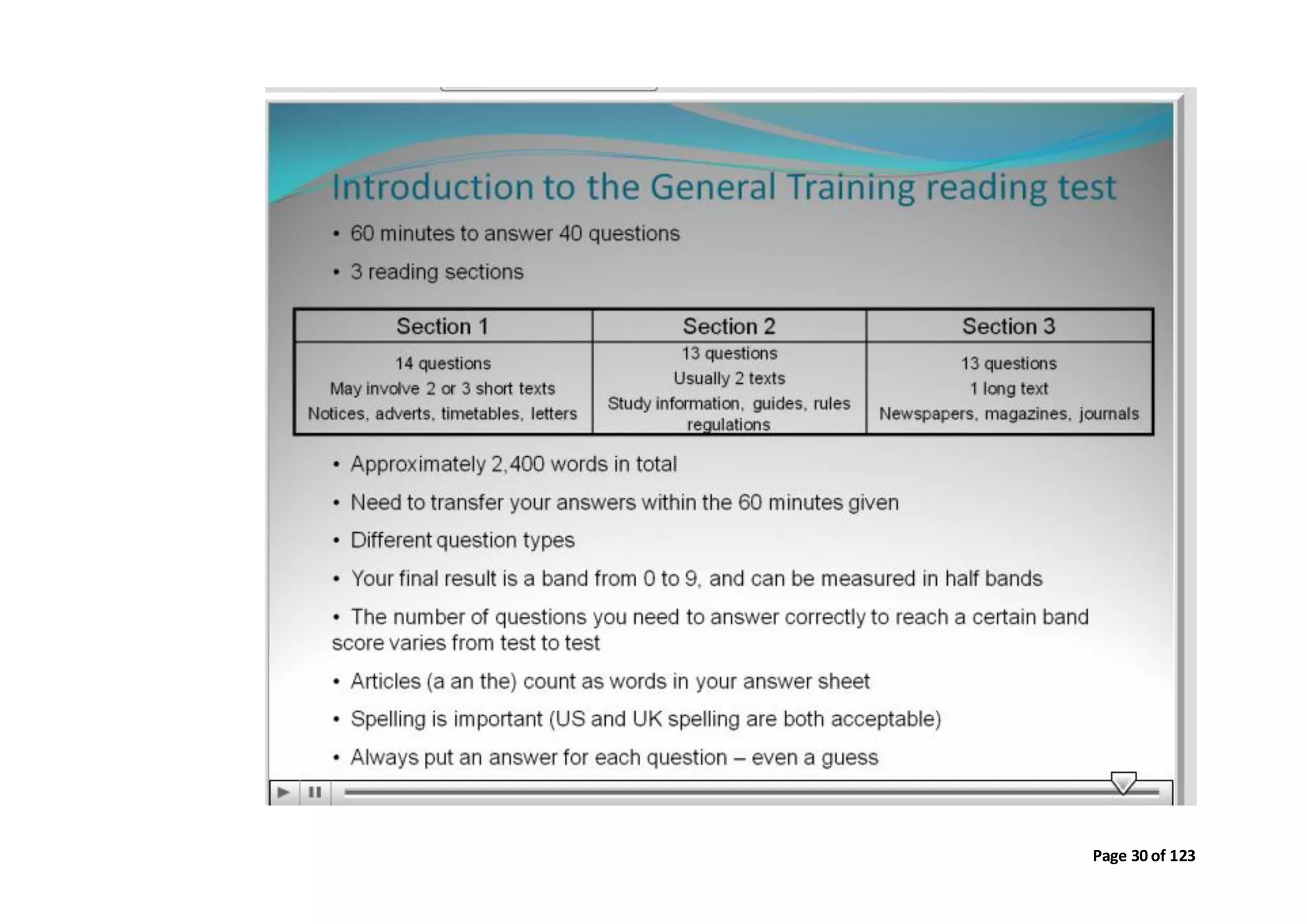 Introduction to the General Training reading test

• 60 minutes to answer 40 questions

• 3 reading sections

| Section 1 | Section 2 | Section 3 |
|---|---|---|
| 14 questions May involve 2 or 3 short texts Notices, adverts, timetables, letters | 13 questions Usually 2 texts Study information, guides, rules regulations | 13 questions 1 long text Newspapers, magazines, journals |

• Approximately 2,400 words in total

• Need to transfer your answers within the 60 minutes given

• Different question types

• Your final result is a band from 0 to 9, and can be measured in half bands

• The number of questions you need to answer correctly to reach a certain band score varies from test to test

• Articles (a an the) count as words in your answer sheet

• Spelling is important (US and UK spelling are both acceptable)

• Always put an answer for each question – even a guess

Page 30 of 123